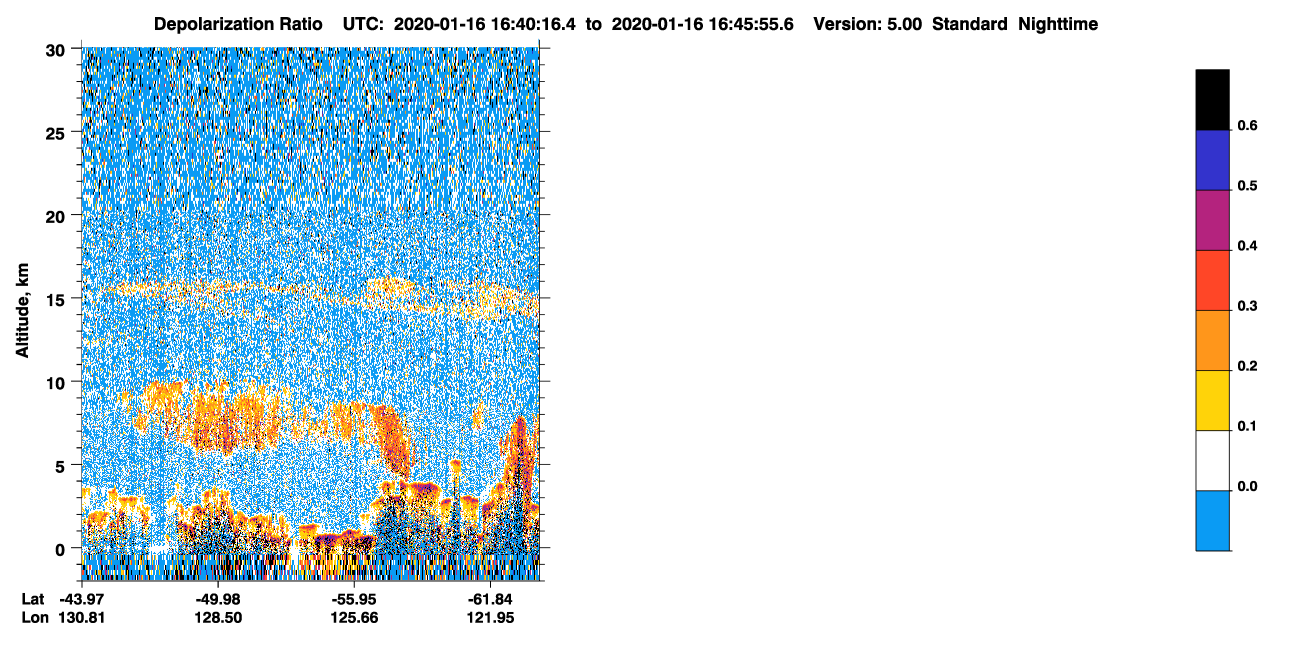 Depolarization Ratio UTC: 2020-01-16 16:40:16.4 to 2020-01-16 16:45:55.6 Version: 5.00 Standard Nighttime

Altitude, km

30
25
20
15
10
5
0

Lat -43.97 -49.98 -55.95 -61.84
Lon 130.81 128.50 125.66 121.95

0.6
0.5
0.4
0.3
0.2
0.1
0.0